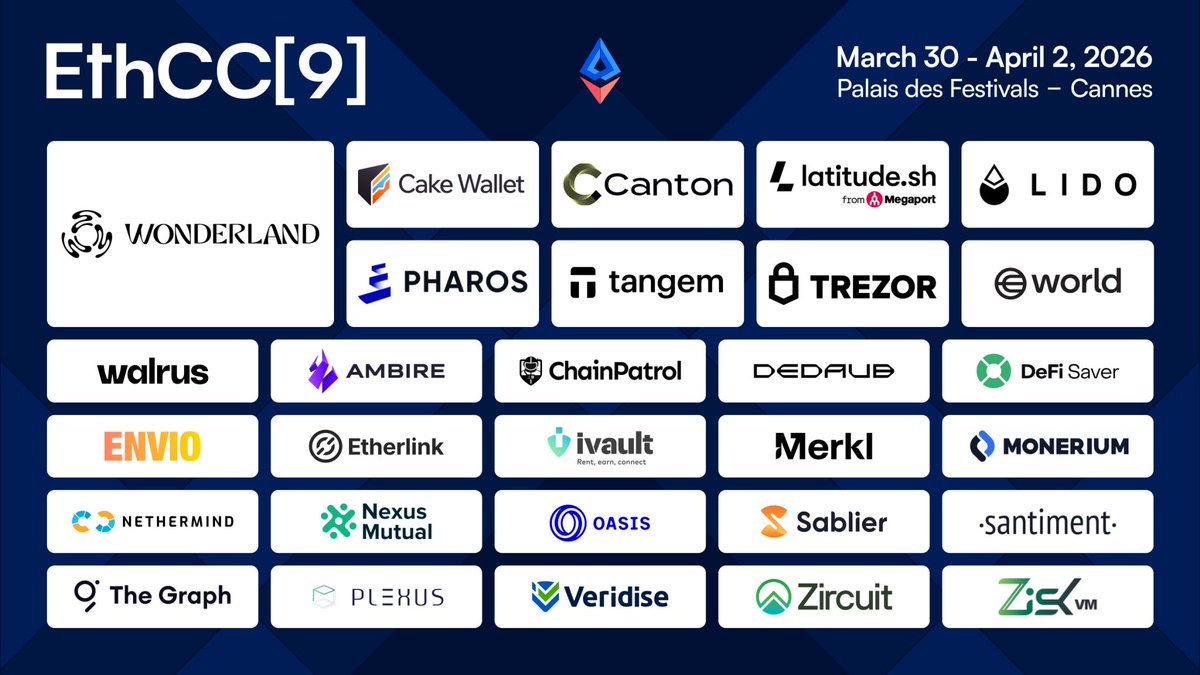 EthCC[9]

March 30 - April 2, 2026
Palais des Festivals – Cannes

WONDERLAND

Cake Wallet

Canton

latitude.sh
from Megaport

LIDO

PHAROS

tangem

TREZOR

world

walrus

AMBIRE

ChainPatrol

DEDAUB

DeFi Saver

ENVIO

Etherlink

ivault
Rent, earn, connect

Merkl

MONERIUM

NETHERMIND

Nexus Mutual

OASIS

Sablier

·santiment·

The Graph

PLEXUS

Veridise

Zircuit

ZisK VM